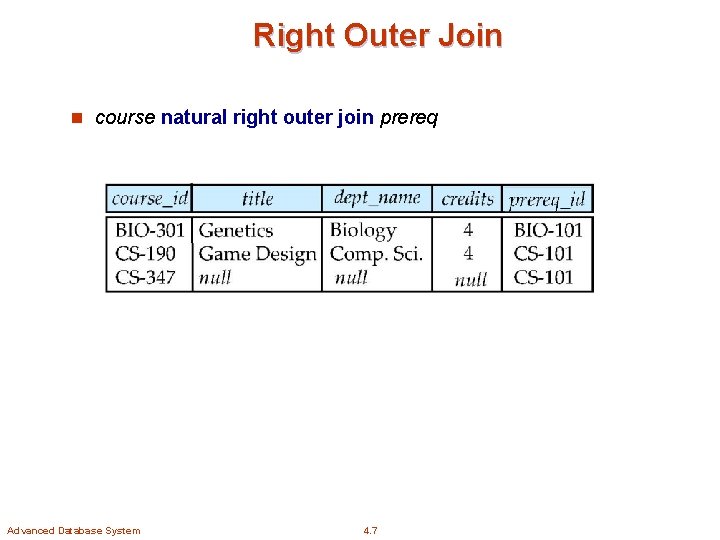 Right Outer Join

course natural right outer join prereq

| course_id | title | dept_name | credits | prereq_id |
|---|---|---|---|---|
| BIO-301 | Genetics | Biology | 4 | BIO-101 |
| CS-190 | Game Design | Comp. Sci. | 4 | CS-101 |
| CS-347 | null | null | null | CS-101 |

Advanced Database System

4.7